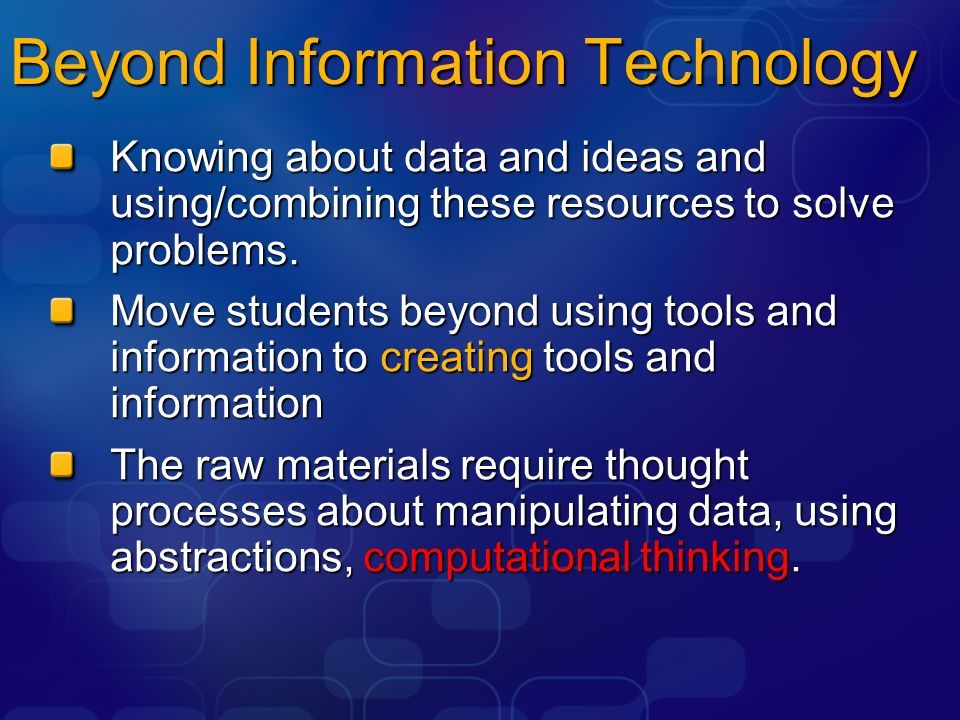 Beyond Information Technology

Knowing about data and ideas and using/combining these resources to solve problems.

Move students beyond using tools and information to creating tools and information

The raw materials require thought processes about manipulating data, using abstractions, computational thinking.